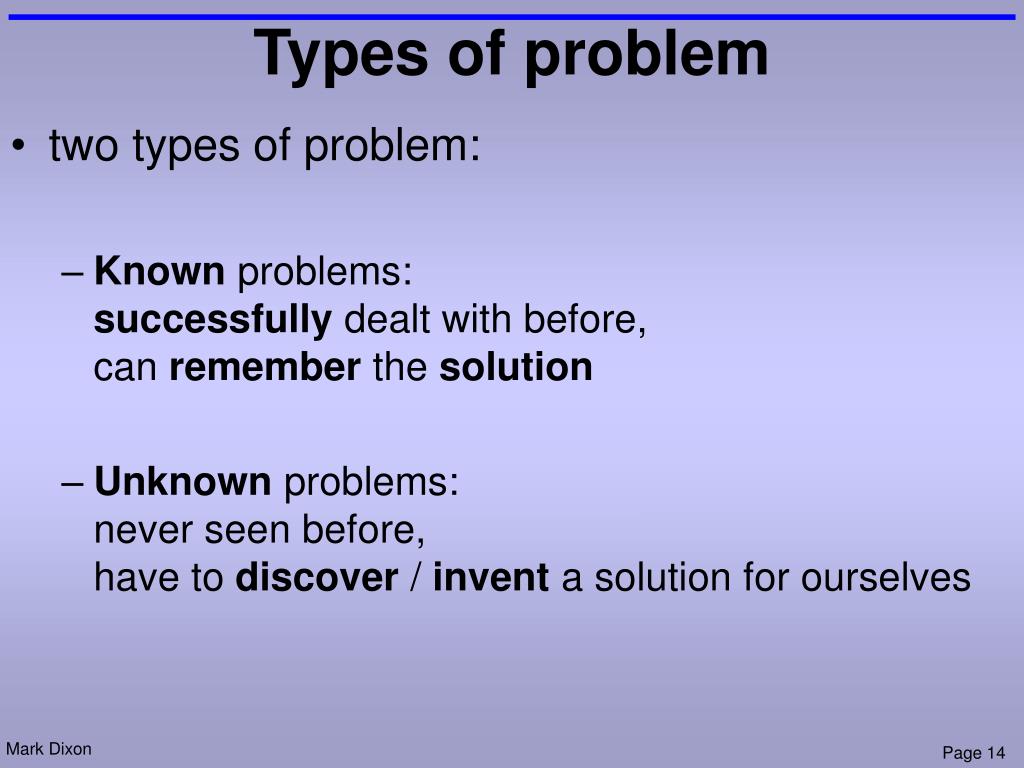 Types of problem

• two types of problem:

– Known problems:
successfully dealt with before,
can remember the solution

– Unknown problems:
never seen before,
have to discover / invent a solution for ourselves

Mark Dixon

Page 14